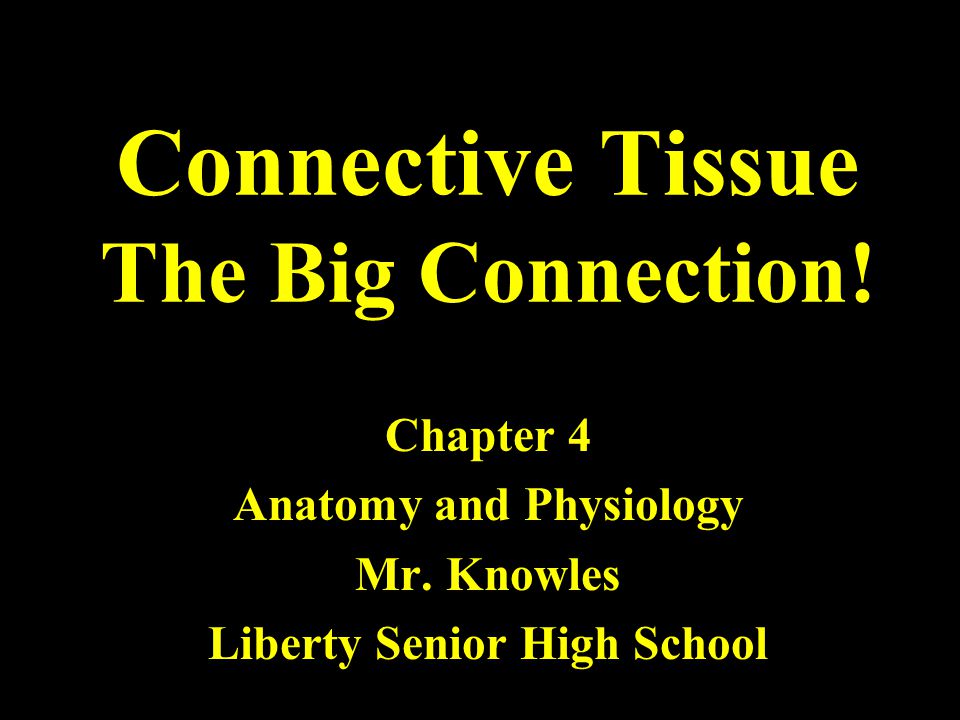 Connective Tissue
The Big Connection!

Chapter 4
Anatomy and Physiology
Mr. Knowles
Liberty Senior High School